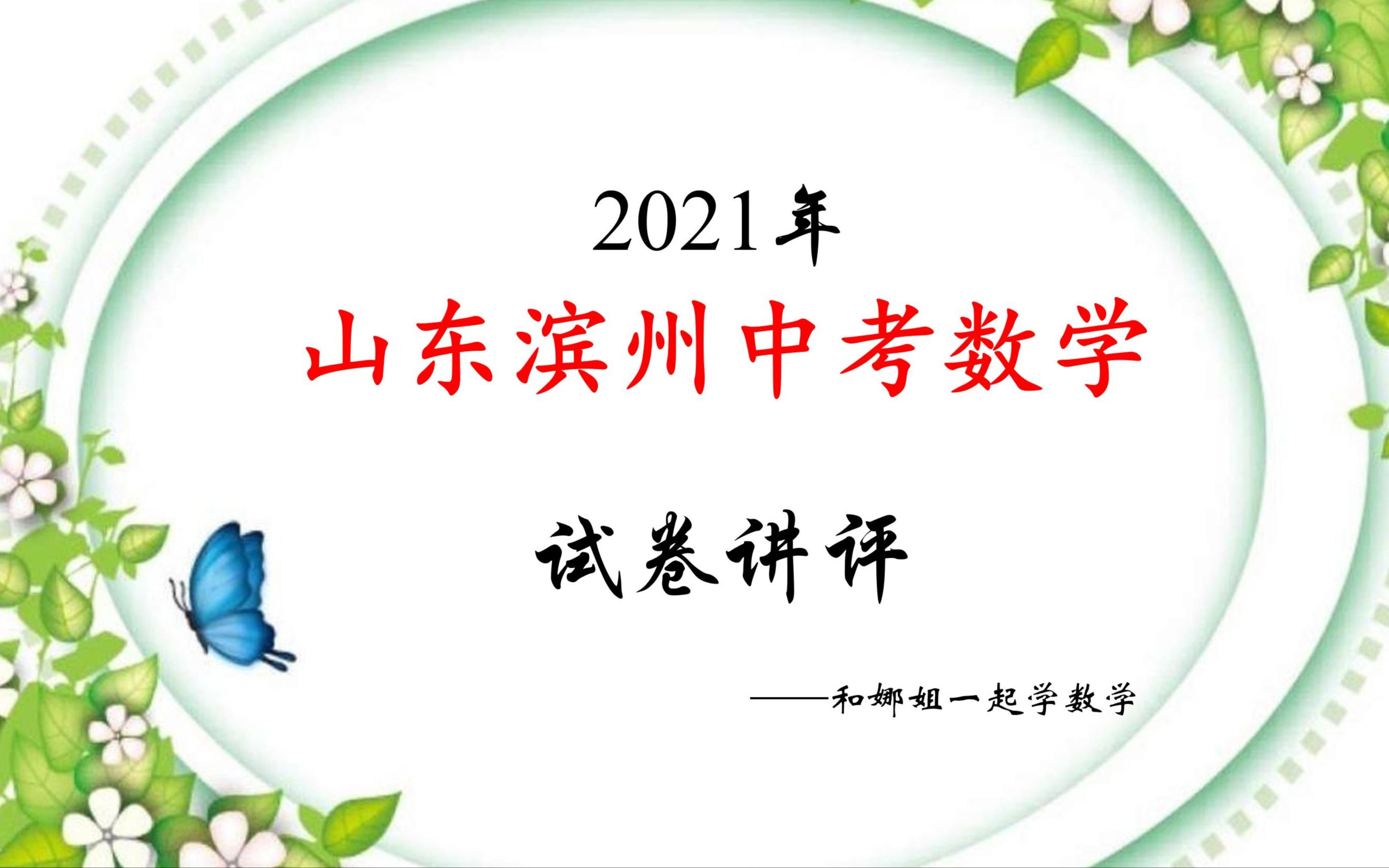 2021年

山东滨州中考数学

试卷讲评

——和娜姐一起学数学